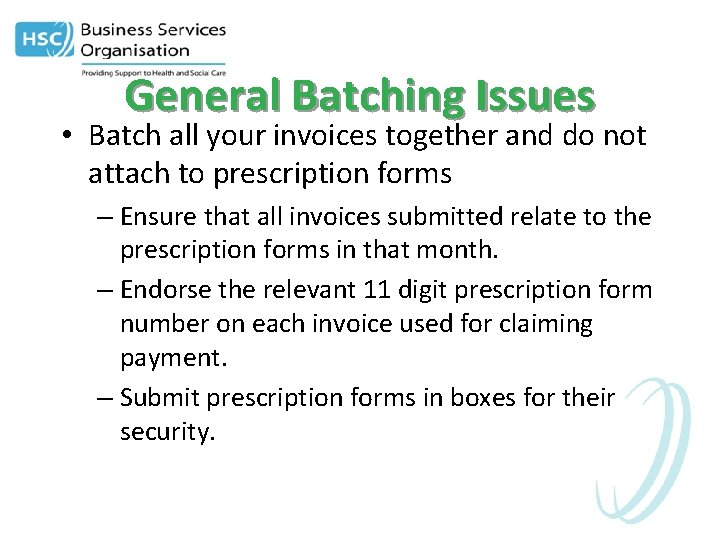 HSC Business Services Organisation
Providing Support to Health and Social Care

General Batching Issues

• Batch all your invoices together and do not attach to prescription forms
– Ensure that all invoices submitted relate to the prescription forms in that month.
– Endorse the relevant 11 digit prescription form number on each invoice used for claiming payment.
– Submit prescription forms in boxes for their security.